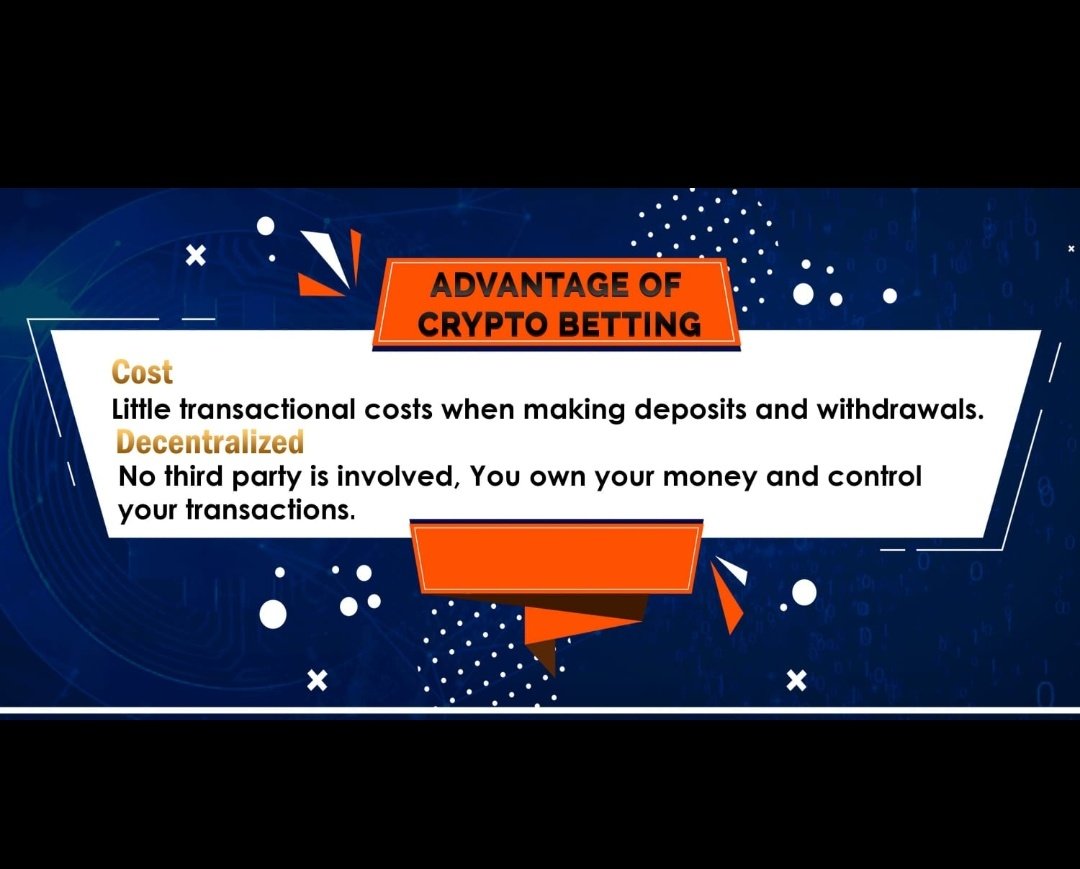 ADVANTAGE OF CRYPTO BETTING

Cost
Little transactional costs when making deposits and withdrawals.

Decentralized
No third party is involved, You own your money and control your transactions.